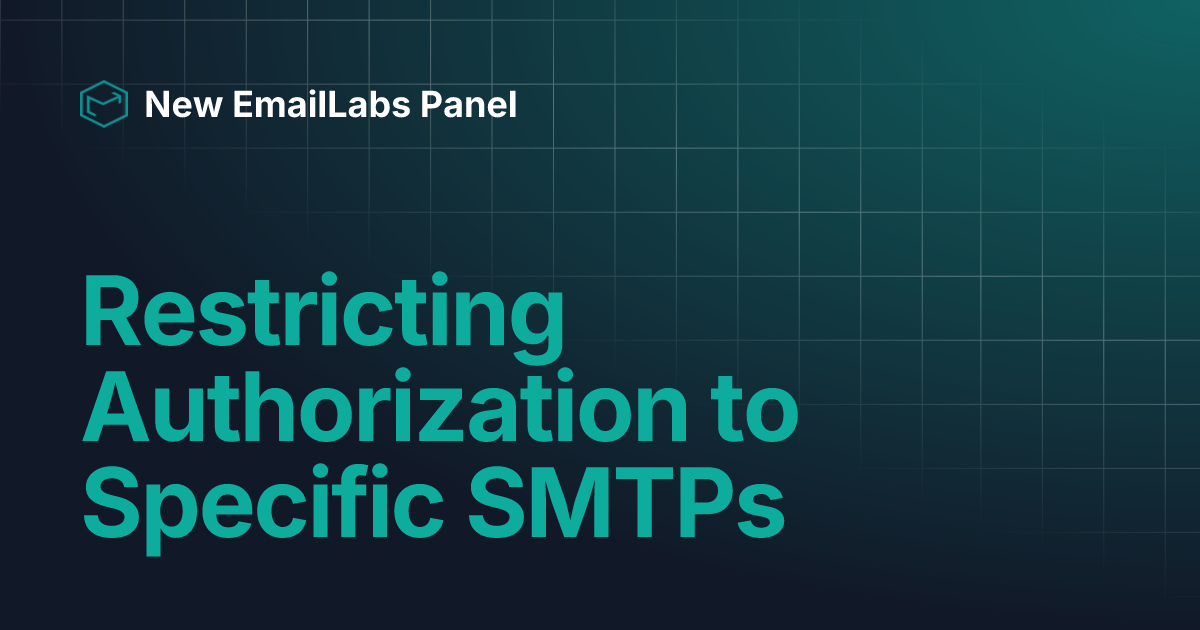 New EmailLabs Panel

Restricting Authorization to Specific SMTPs